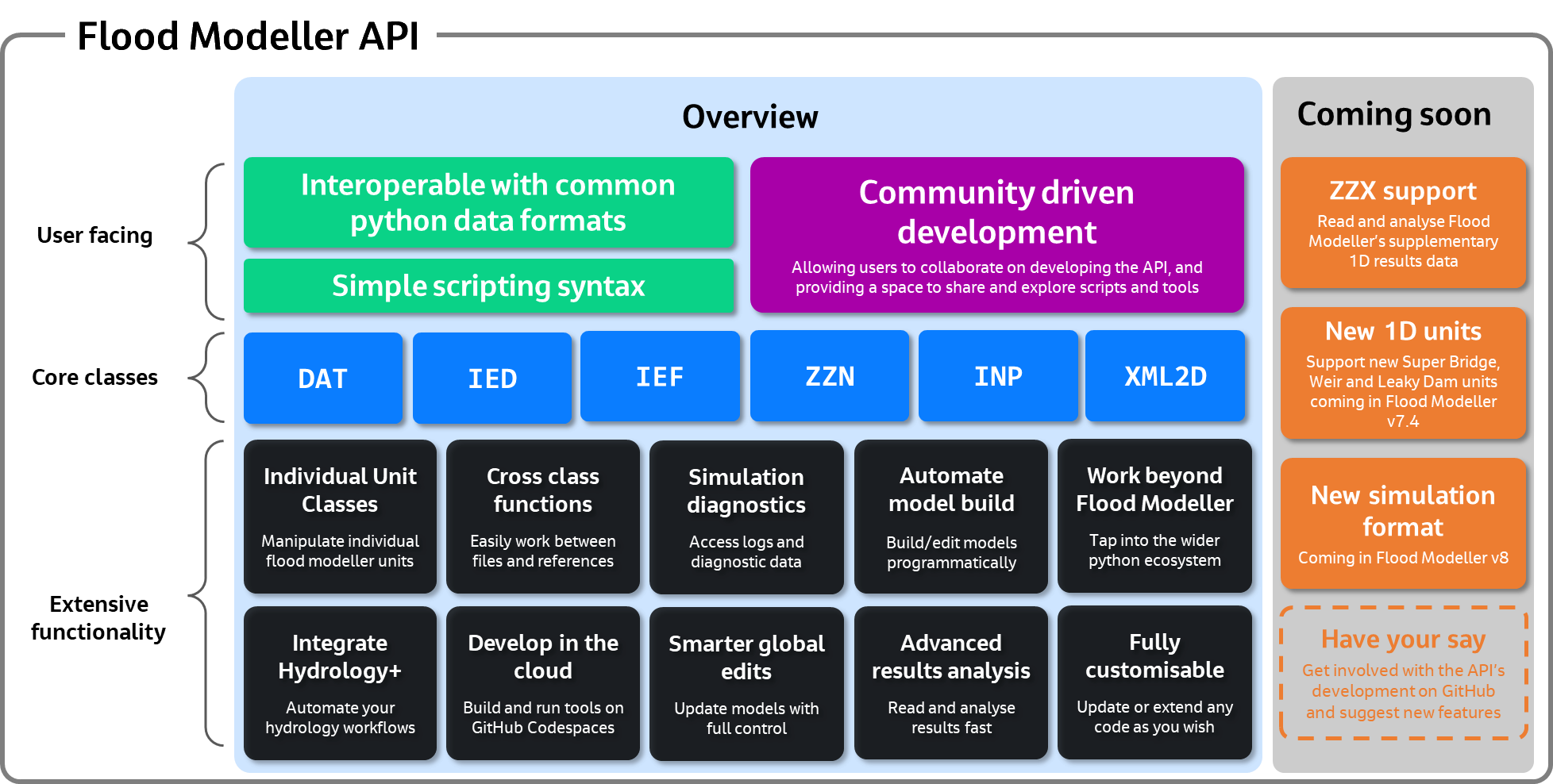 Flood Modeller API

Overview

User facing

Interoperable with common python data formats

Simple scripting syntax

Community driven development

Allowing users to collaborate on developing the API, and providing a space to share and explore scripts and tools

Core classes

DAT

IED

IEF

ZZN

INP

XML2D

Extensive functionality

Individual Unit Classes

Manipulate individual flood modeller units

Cross class functions

Easily work between files and references

Simulation diagnostics

Access logs and diagnostic data

Automate model build

Build/edit models programmatically

Work beyond Flood Modeller

Tap into the wider python ecosystem

Integrate Hydrology+

Automate your hydrology workflows

Develop in the cloud

Build and run tools on GitHub Codespaces

Smarter global edits

Update models with full control

Advanced results analysis

Read and analyse results fast

Fully customisable

Update or extend any code as you wish

Coming soon

ZZX support

Read and analyse Flood Modeller's supplementary 1D results data

New 1D units

Support new Super Bridge, Weir and Leaky Dam units coming in Flood Modeller v7.4

New simulation format

Coming in Flood Modeller v8

Have your say

Get involved with the API's development on GitHub and suggest new features